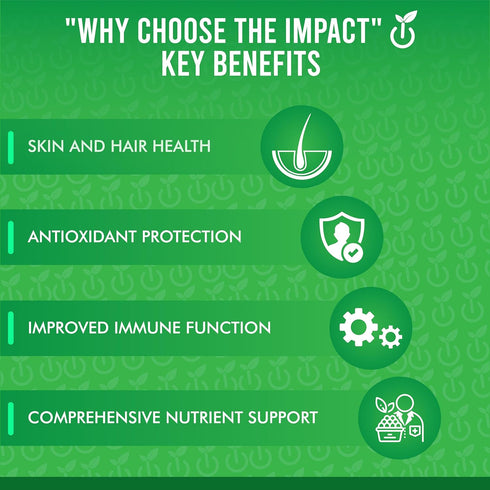 "WHY CHOOSE THE IMPACT"
KEY BENEFITS

SKIN AND HAIR HEALTH

ANTIOXIDANT PROTECTION

IMPROVED IMMUNE FUNCTION

COMPREHENSIVE NUTRIENT SUPPORT